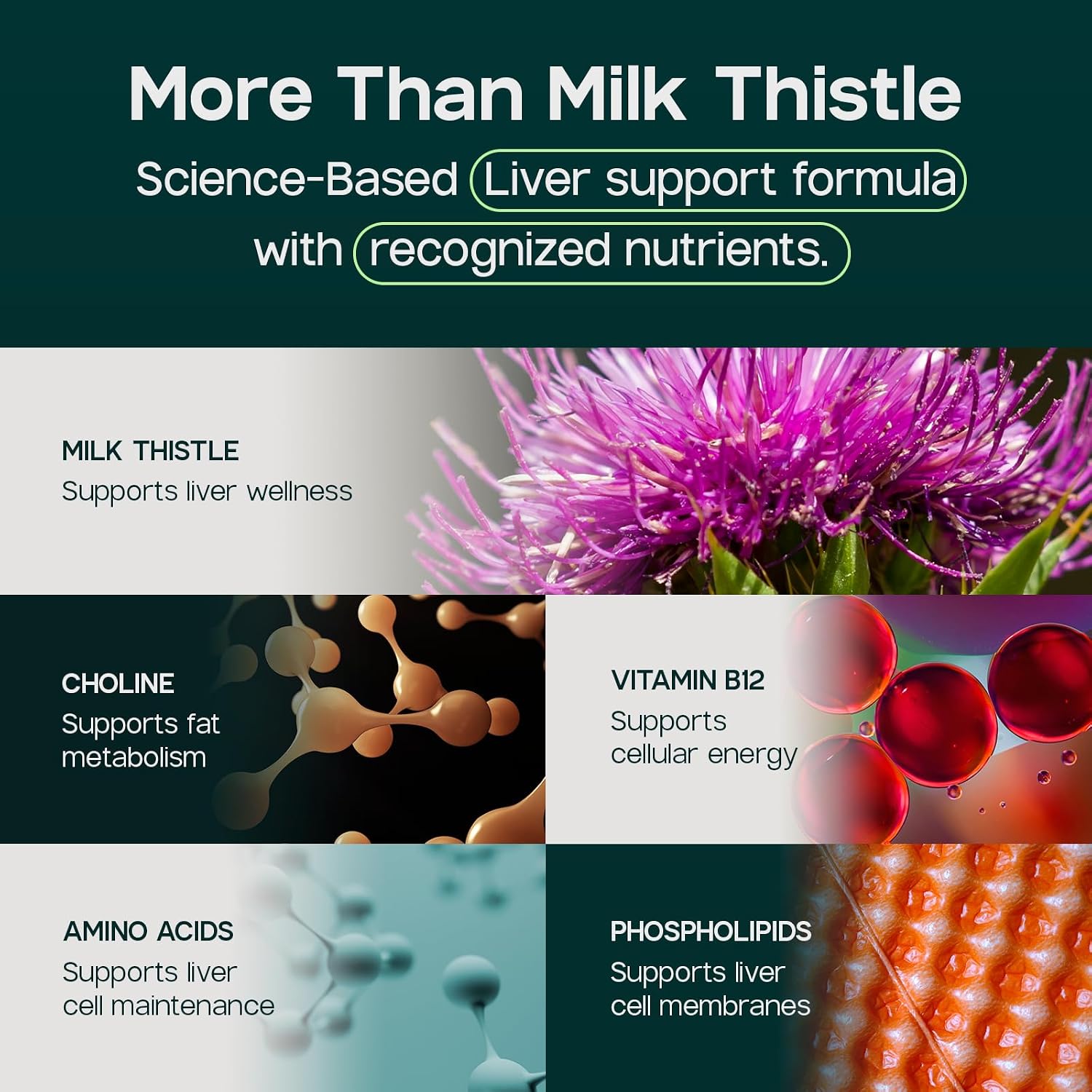 More Than Milk Thistle

Science-Based Liver support formula with recognized nutrients.

MILK THISTLE
Supports liver wellness

CHOLINE
Supports fat metabolism

VITAMIN B12
Supports cellular energy

AMINO ACIDS
Supports liver cell maintenance

PHOSPHOLIPIDS
Supports liver cell membranes